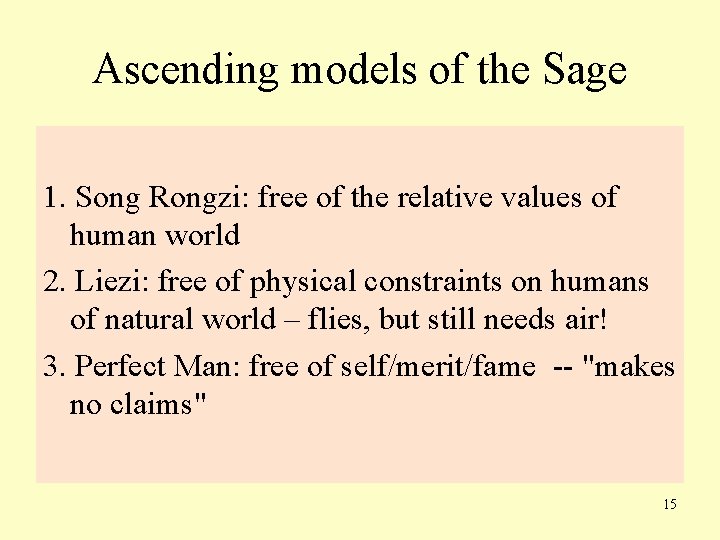 Ascending models of the Sage

1. Song Rongzi: free of the relative values of human world

2. Liezi: free of physical constraints on humans of natural world – flies, but still needs air!

3. Perfect Man: free of self/merit/fame -- "makes no claims"

15